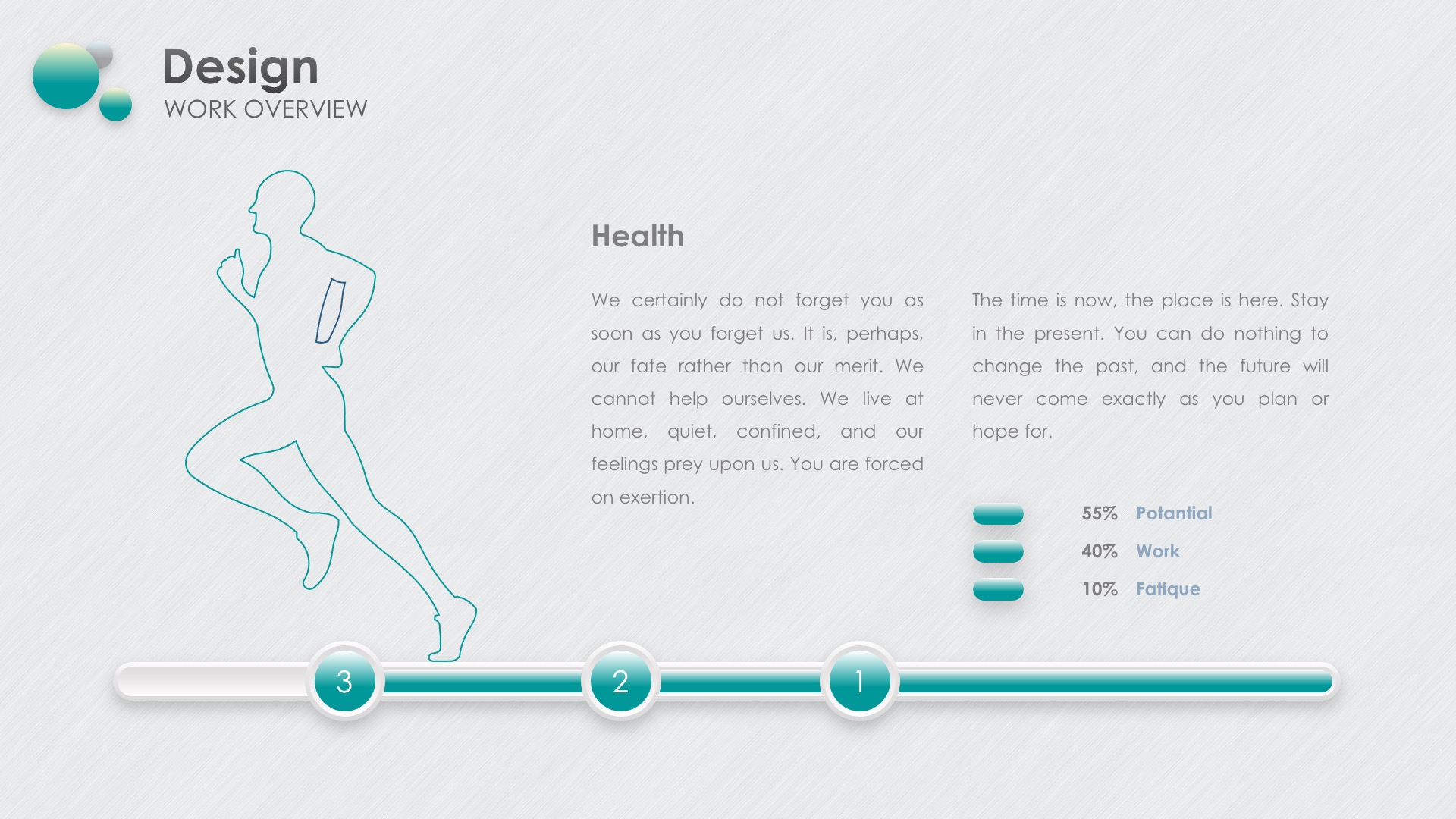 Design
WORK OVERVIEW

Health

We certainly do not forget you as soon as you forget us. It is, perhaps, our fate rather than our merit. We cannot help ourselves. We live at home, quiet, confined, and our feelings prey upon us. You are forced on exertion.

The time is now, the place is here. Stay in the present. You can do nothing to change the past, and the future will never come exactly as you plan or hope for.

55% Potantial
40% Work
10% Fatique

3
2
1